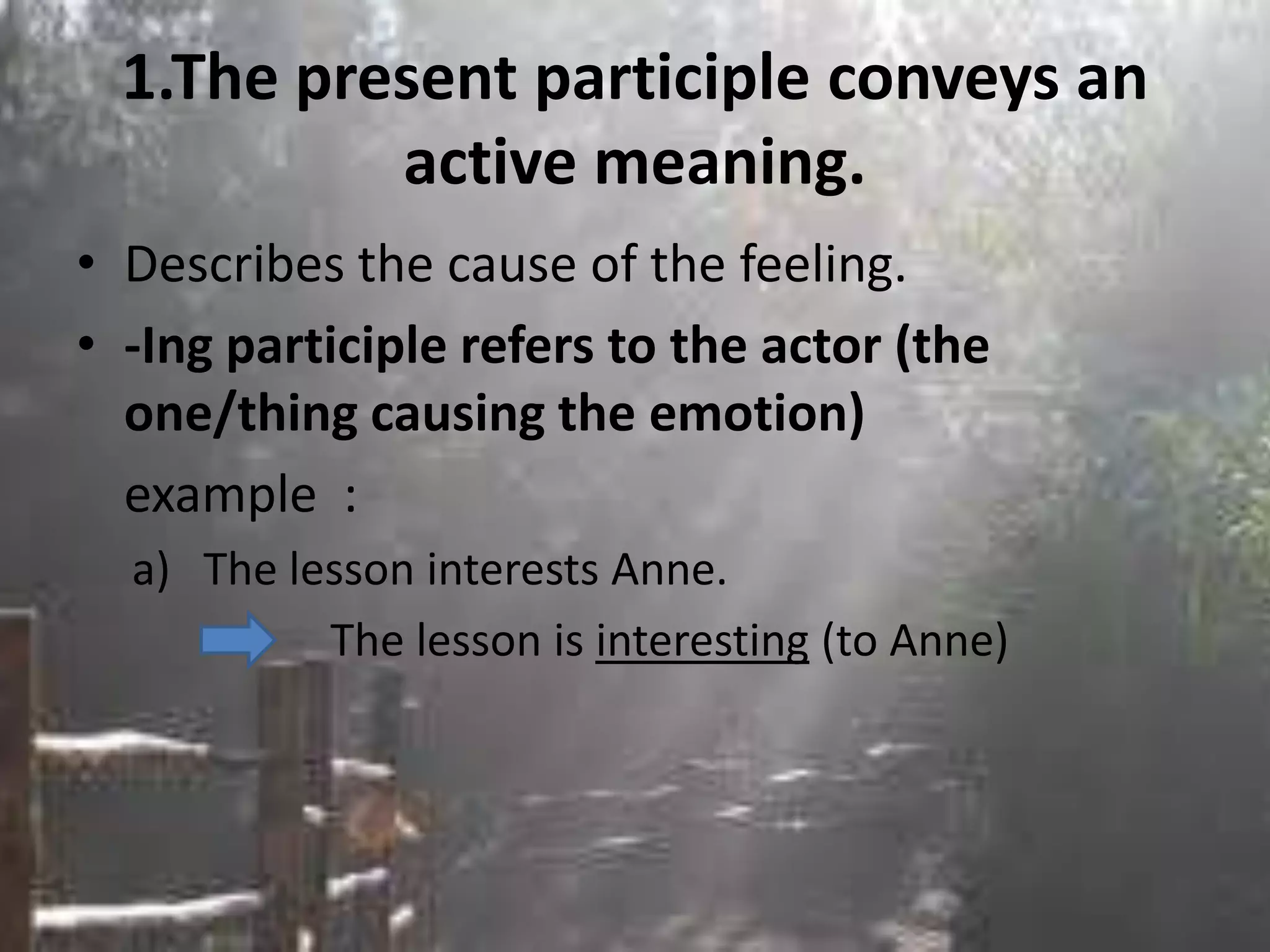 1.The present participle conveys an active meaning.

• Describes the cause of the feeling.
• -Ing participle refers to the actor (the one/thing causing the emotion)

example :

a) The lesson interests Anne.

The lesson is interesting (to Anne)